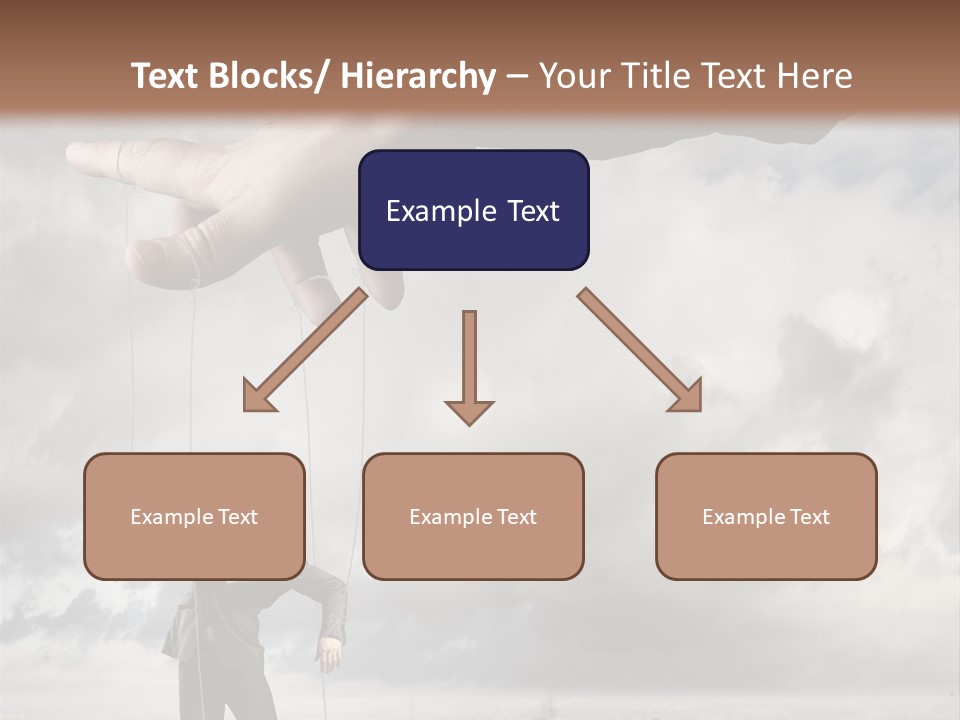 Text Blocks/ Hierarchy – Your Title Text Here

Example Text

Example Text

Example Text

Example Text